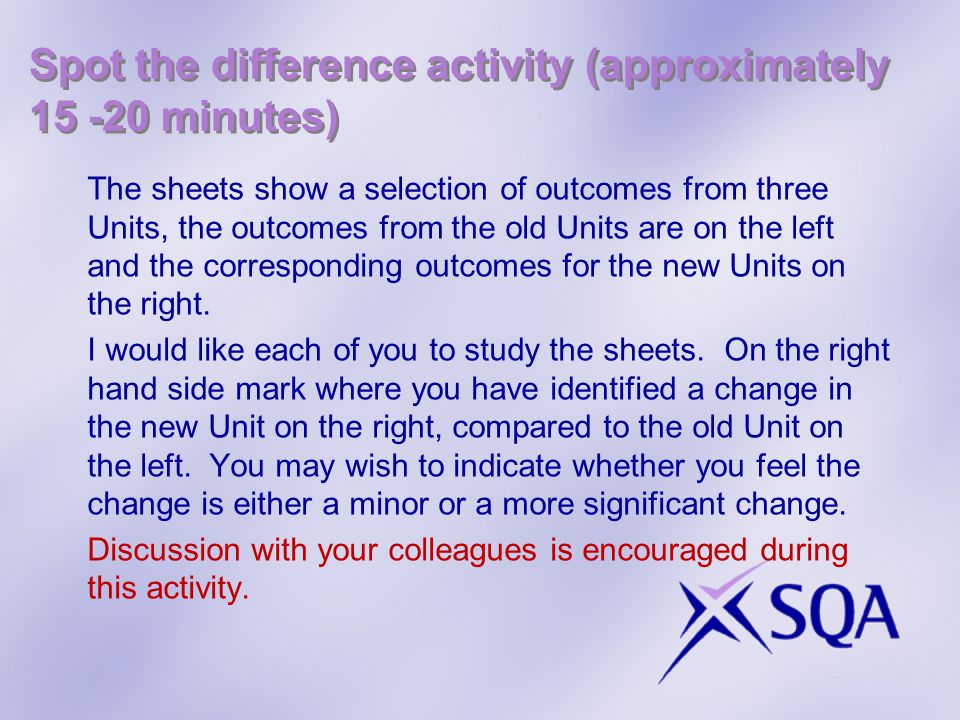 Spot the difference activity (approximately 15 -20 minutes)

The sheets show a selection of outcomes from three Units, the outcomes from the old Units are on the left and the corresponding outcomes for the new Units on the right.

I would like each of you to study the sheets. On the right hand side mark where you have identified a change in the new Unit on the right, compared to the old Unit on the left. You may wish to indicate whether you feel the change is either a minor or a more significant change.

Discussion with your colleagues is encouraged during this activity.

SQA